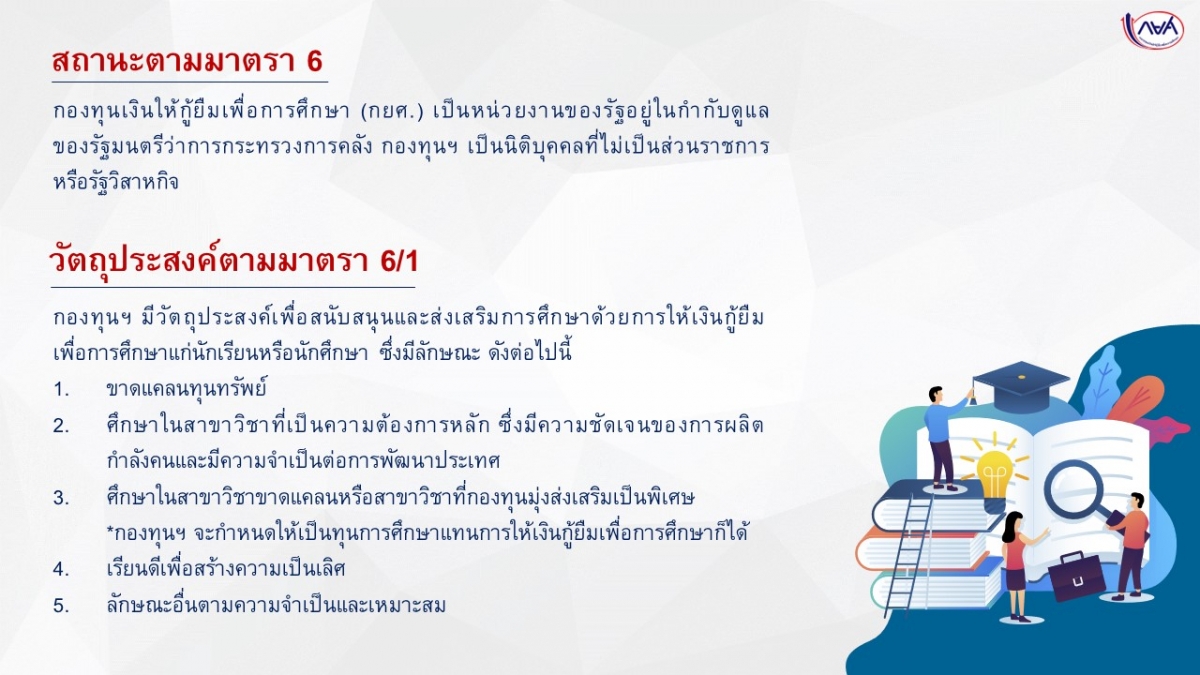 กยศ

สถานะตามมาตรา 6

กองทุนเงินให้กู้ยืมเพื่อการศึกษา (กยศ.) เป็นหน่วยงานของรัฐอยู่ในกำกับดูแลของรัฐมนตรีว่าการกระทรวงการคลัง กองทุนฯ เป็นนิติบุคคลที่ไม่เป็นส่วนราชการหรือรัฐวิสาหกิจ

วัตถุประสงค์ตามมาตรา 6/1

กองทุนฯ มีวัตถุประสงค์เพื่อสนับสนุนและส่งเสริมการศึกษาด้วยการให้เงินกู้ยืมเพื่อการศึกษาแก่นักเรียนหรือนักศึกษา ซึ่งมีลักษณะ ดังต่อไปนี้

1. ขาดแคลนทุนทรัพย์
2. ศึกษาในสาขาวิชาที่เป็นความต้องการหลัก ซึ่งมีความชัดเจนของการผลิตกำลังคนและมีความจำเป็นต่อการพัฒนาประเทศ
3. ศึกษาในสาขาวิชาขาดแคลนหรือสาขาวิชาที่กองทุนมุ่งส่งเสริมเป็นพิเศษ
*กองทุนฯ จะกำหนดให้เป็นทุนการศึกษาแทนการให้เงินกู้ยืมเพื่อการศึกษาก็ได้
4. เรียนดีเพื่อสร้างความเป็นเลิศ
5. ลักษณะอื่นตามความจำเป็นและเหมาะสม